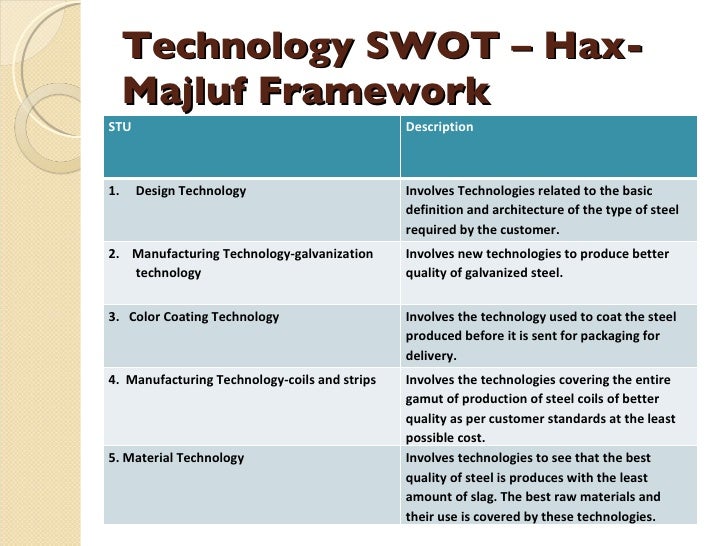 Technology SWOT – Hax-Majluf Framework

| STU | Description |
|---|---|
| 1. Design Technology | Involves Technologies related to the basic definition and architecture of the type of steel required by the customer. |
| 2. Manufacturing Technology-galvanization technology | Involves new technologies to produce better quality of galvanized steel. |
| 3. Color Coating Technology | Involves the technology used to coat the steel produced before it is sent for packaging for delivery. |
| 4. Manufacturing Technology-coils and strips | Involves the technologies covering the entire gamut of production of steel coils of better quality as per customer standards at the least possible cost. |
| 5. Material Technology | Involves technologies to see that the best quality of steel is produces with the least amount of slag. The best raw materials and their use is covered by these technologies. |